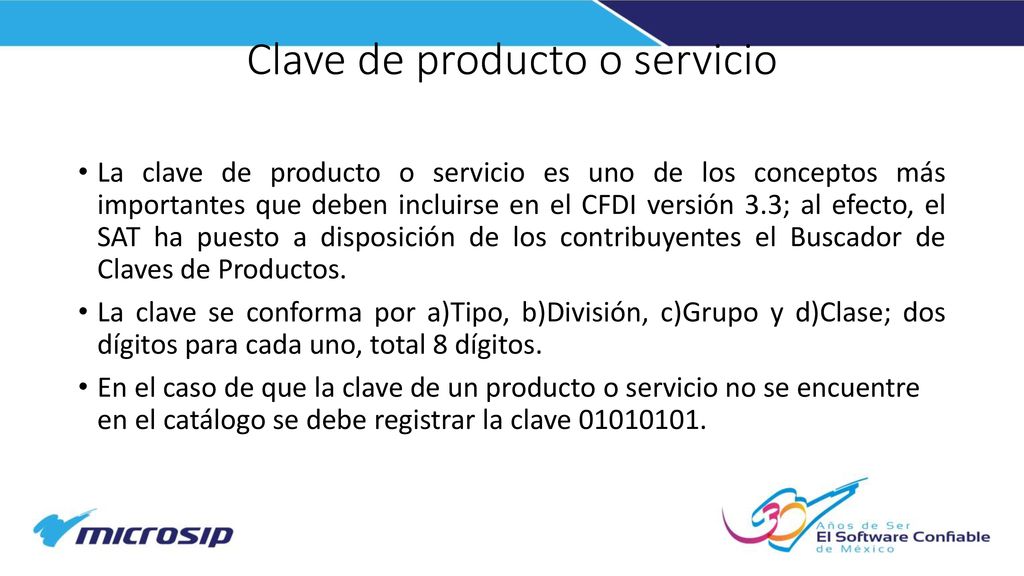 Clave de producto o servicio

• La clave de producto o servicio es uno de los conceptos más importantes que deben incluirse en el CFDI versión 3.3; al efecto, el SAT ha puesto a disposición de los contribuyentes el Buscador de Claves de Productos.

• La clave se conforma por a)Tipo, b)División, c)Grupo y d)Clase; dos dígitos para cada uno, total 8 dígitos.

• En el caso de que la clave de un producto o servicio no se encuentre en el catálogo se debe registrar la clave 01010101.

microsip

30 Años de Ser El Software Confiable de México